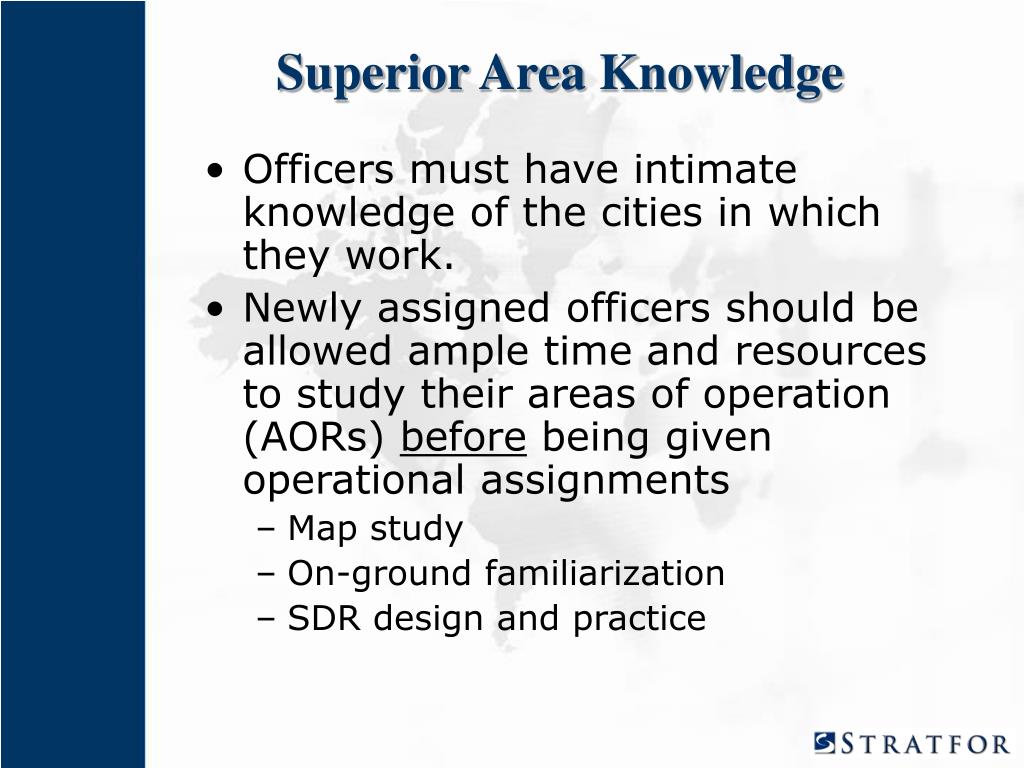 Superior Area Knowledge

• Officers must have intimate knowledge of the cities in which they work.
• Newly assigned officers should be allowed ample time and resources to study their areas of operation (AORs) before being given operational assignments
– Map study
– On-ground familiarization
– SDR design and practice

STRATFOR